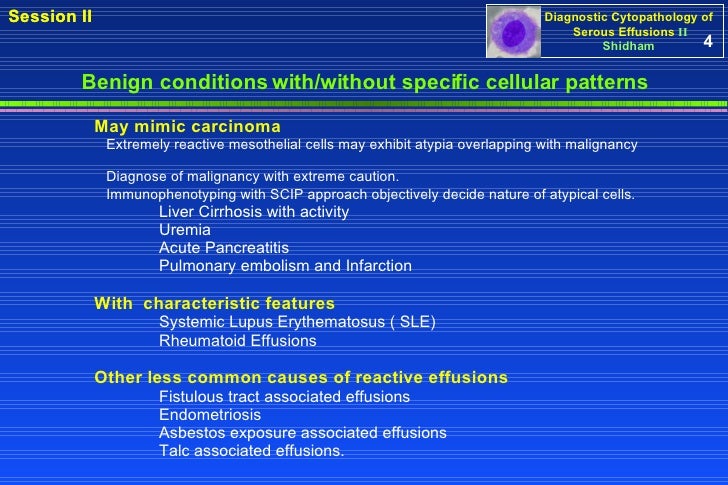 Session II

Diagnostic Cytopathology of Serous Effusions II
Shidham
4

Benign conditions with/without specific cellular patterns

May mimic carcinoma
Extremely reactive mesothelial cells may exhibit atypia overlapping with malignancy

Diagnose of malignancy with extreme caution.
Immunophenotyping with SCIP approach objectively decide nature of atypical cells.
Liver Cirrhosis with activity
Uremia
Acute Pancreatitis
Pulmonary embolism and Infarction

With characteristic features
Systemic Lupus Erythematosus ( SLE)
Rheumatoid Effusions

Other less common causes of reactive effusions
Fistulous tract associated effusions
Endometriosis
Asbestos exposure associated effusions
Talc associated effusions.